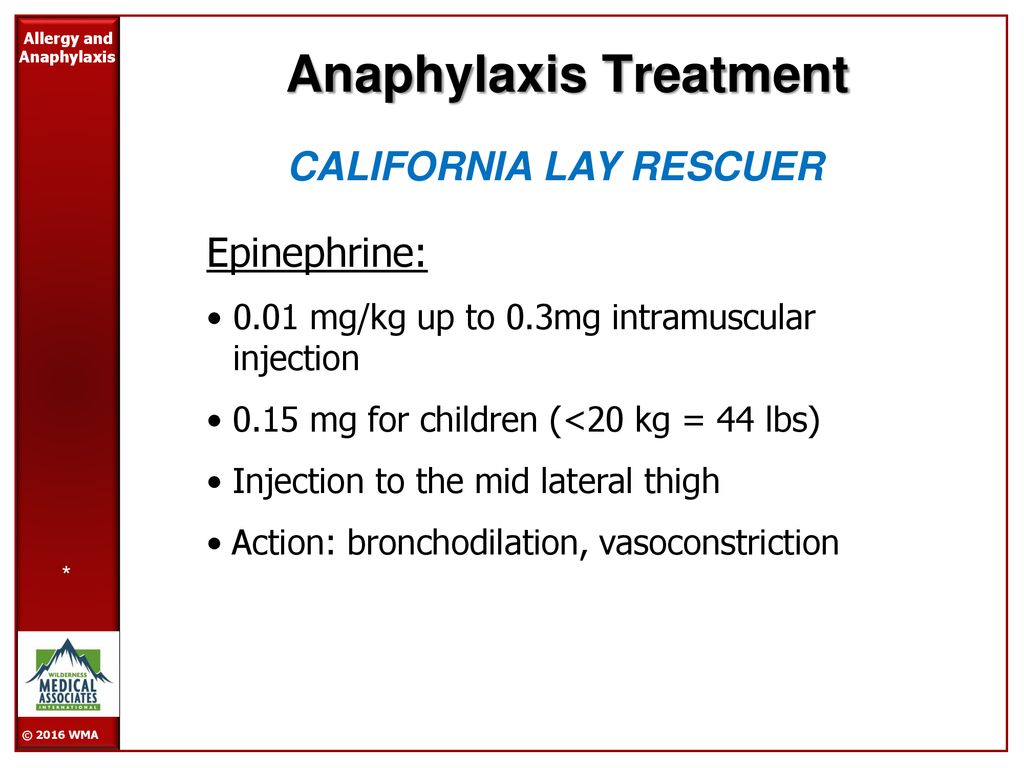 Allergy and Anaphylaxis

Anaphylaxis Treatment

CALIFORNIA LAY RESCUER

Epinephrine:

• 0.01 mg/kg up to 0.3mg intramuscular injection

• 0.15 mg for children (<20 kg = 44 lbs)

• Injection to the mid lateral thigh

• Action: bronchodilation, vasoconstriction

*

WILDERNESS MEDICAL ASSOCIATES INTERNATIONAL

© 2016 WMA